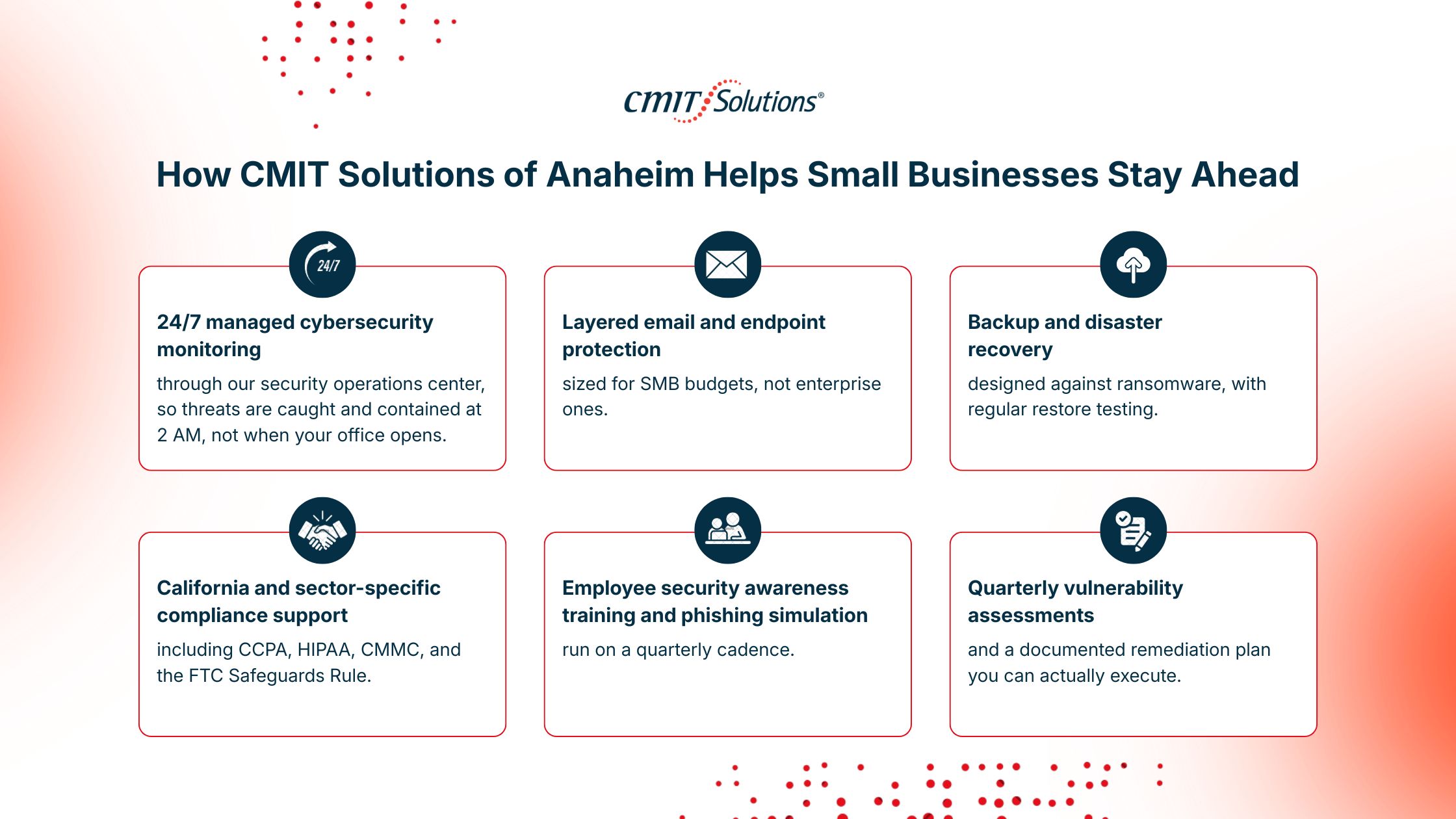 CMIT Solutions®

How CMIT Solutions of Anaheim Helps Small Businesses Stay Ahead

24/7

24/7 managed cybersecurity monitoring

through our security operations center, so threats are caught and contained at 2 AM, not when your office opens.

Layered email and endpoint protection

sized for SMB budgets, not enterprise ones.

Backup and disaster recovery

designed against ransomware, with regular restore testing.

California and sector-specific compliance support

including CCPA, HIPAA, CMMC, and the FTC Safeguards Rule.

Employee security awareness training and phishing simulation

run on a quarterly cadence.

Quarterly vulnerability assessments

and a documented remediation plan you can actually execute.